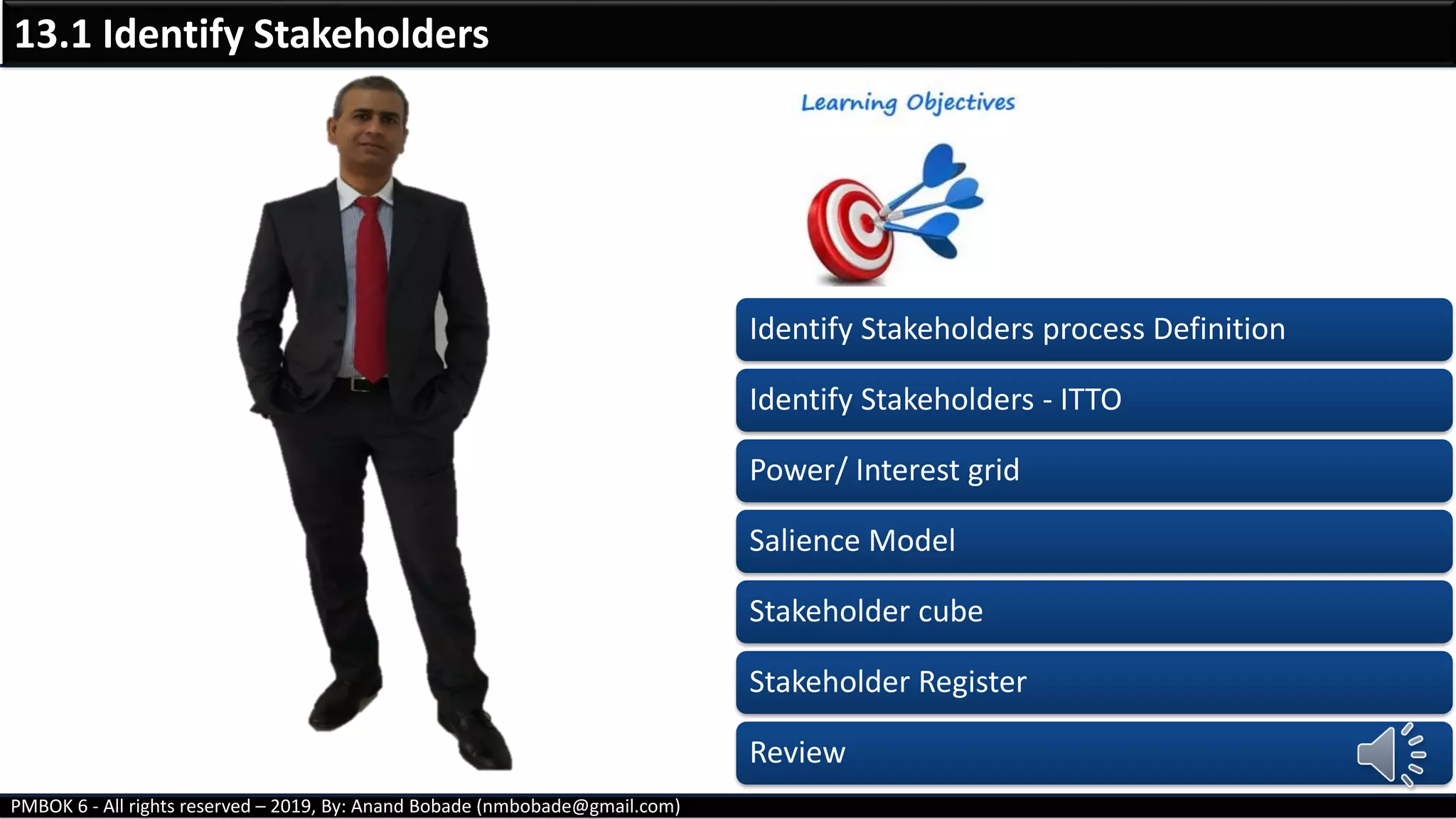 13.1 Identify Stakeholders

Learning Objectives

Identify Stakeholders process Definition

Identify Stakeholders - ITTO

Power/ Interest grid

Salience Model

Stakeholder cube

Stakeholder Register

Review

PMBOK 6 - All rights reserved – 2019, By: Anand Bobade (nmbobade@gmail.com)